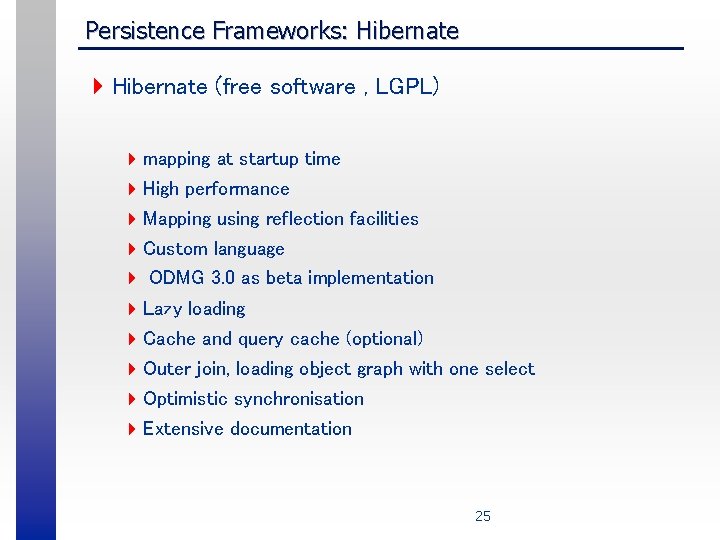 Persistence Frameworks: Hibernate

Hibernate (free software , LGPL)

mapping at startup time
High performance
Mapping using reflection facilities
Custom language
ODMG 3.0 as beta implementation
Lazy loading
Cache and query cache (optional)
Outer join, loading object graph with one select
Optimistic synchronisation
Extensive documentation

25